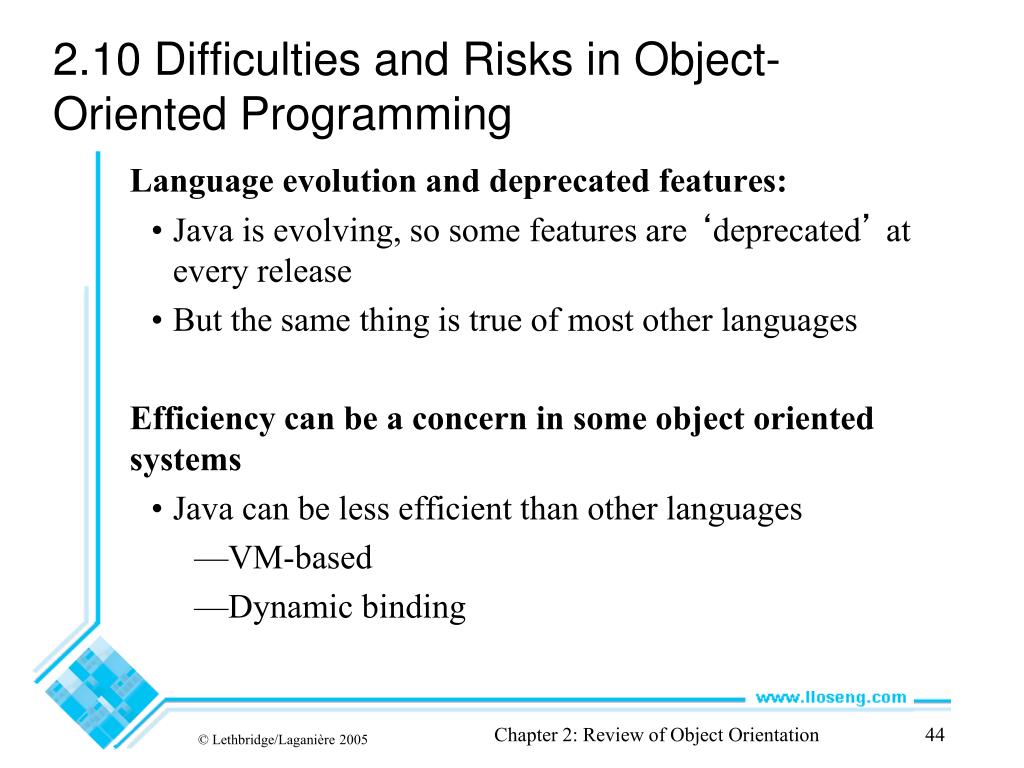 2.10 Difficulties and Risks in Object-Oriented Programming

Language evolution and deprecated features:

• Java is evolving, so some features are ‘deprecated’ at every release

• But the same thing is true of most other languages

Efficiency can be a concern in some object oriented systems

• Java can be less efficient than other languages

—VM-based

—Dynamic binding

www.lloseng.com

© Lethbridge/Laganière 2005

Chapter 2: Review of Object Orientation

44